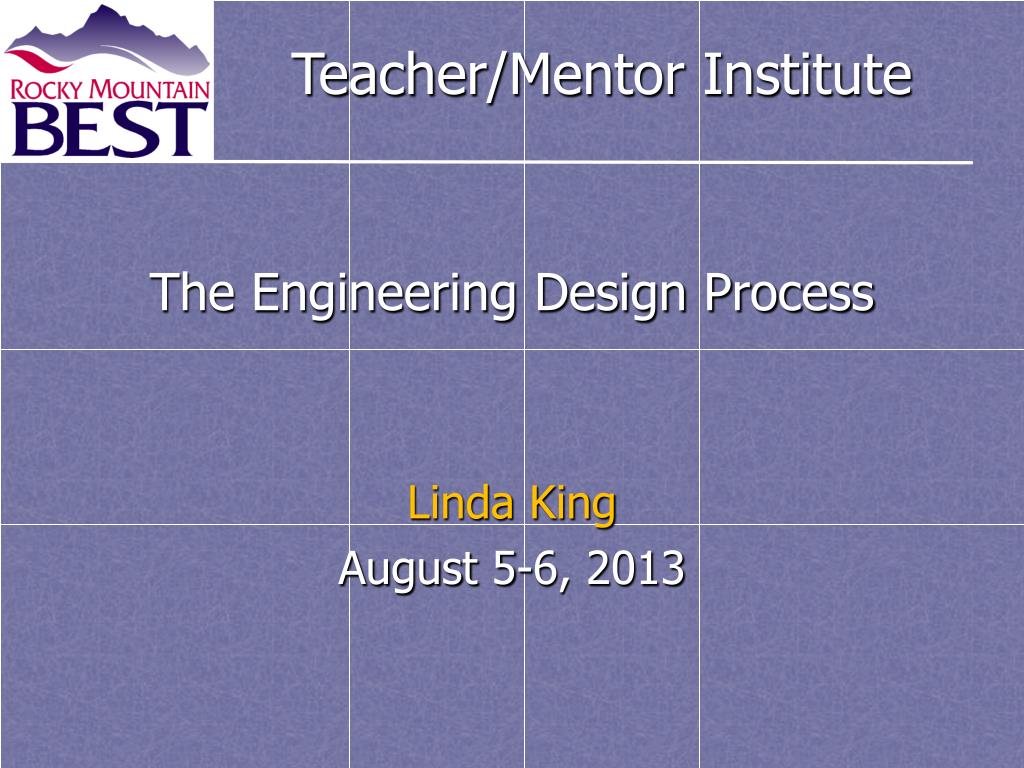 ROCKY MOUNTAIN
BEST

Teacher/Mentor Institute

The Engineering Design Process

Linda King
August 5-6, 2013